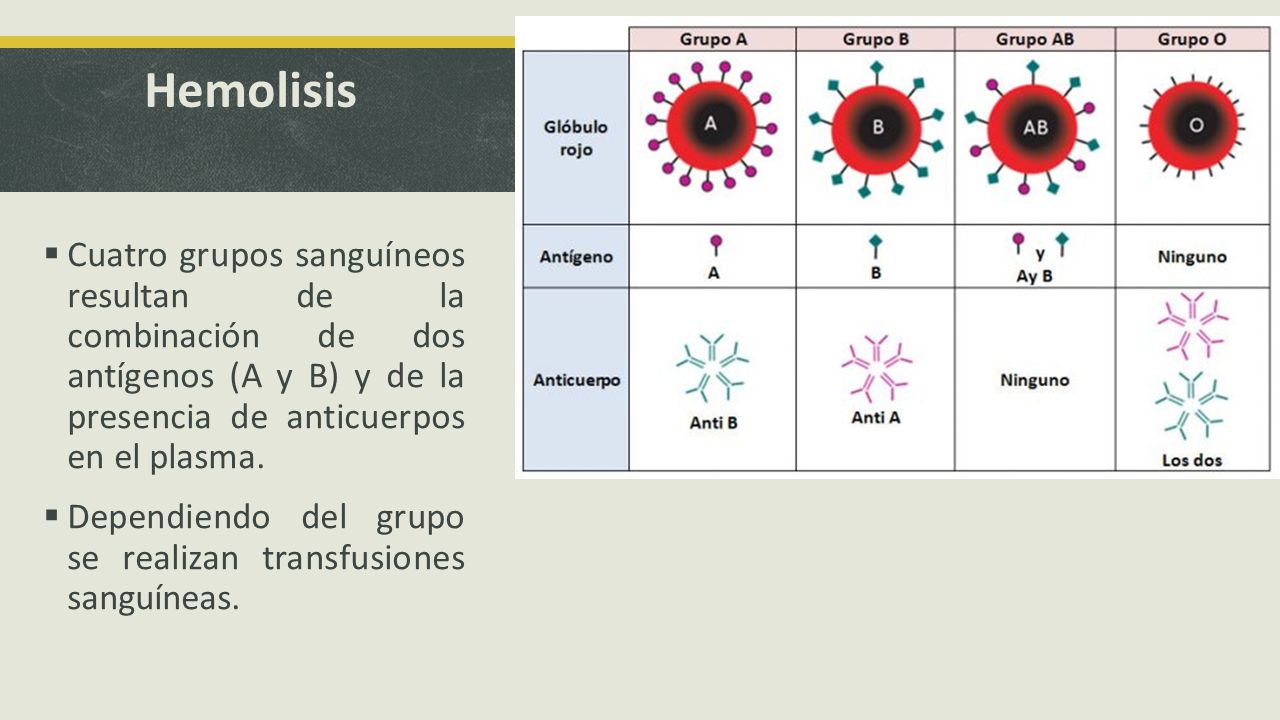 Hemolisis

▪ Cuatro grupos sanguíneos resultan de la combinación de dos antígenos (A y B) y de la presencia de anticuerpos en el plasma.

▪ Dependiendo del grupo se realizan transfusiones sanguíneas.

| | Grupo A | Grupo B | Grupo AB | Grupo O |
|---|---|---|---|---|
| Glóbulo rojo | A | B | AB | O |
| Antígeno | A | B | y Ay B | Ninguno |
| Anticuerpo | Anti B | Anti A | Ninguno | Los dos |